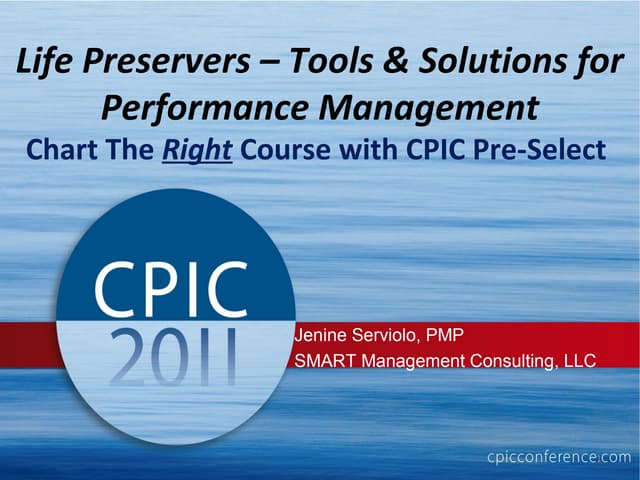 Life Preservers – Tools & Solutions for Performance Management

Chart The Right Course with CPIC Pre-Select

CPIC
2011

Jenine Serviolo, PMP
SMART Management Consulting, LLC

cpicconference.com